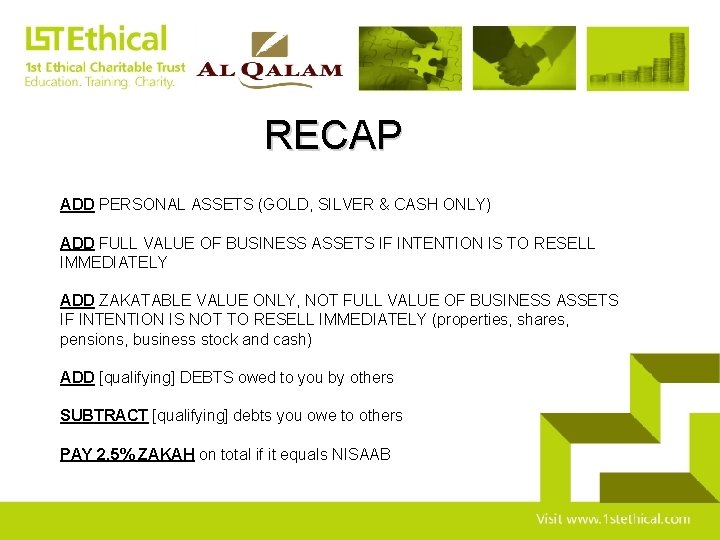 1STEthical
1st Ethical Charitable Trust
Education. Training. Charity.

AL QALAM

RECAP

ADD PERSONAL ASSETS (GOLD, SILVER & CASH ONLY)

ADD FULL VALUE OF BUSINESS ASSETS IF INTENTION IS TO RESELL IMMEDIATELY

ADD ZAKATABLE VALUE ONLY, NOT FULL VALUE OF BUSINESS ASSETS IF INTENTION IS NOT TO RESELL IMMEDIATELY (properties, shares, pensions, business stock and cash)

ADD [qualifying] DEBTS owed to you by others

SUBTRACT [qualifying] debts you owe to others

PAY 2.5% ZAKAH on total if it equals NISAAB

Visit www.1stethical.com